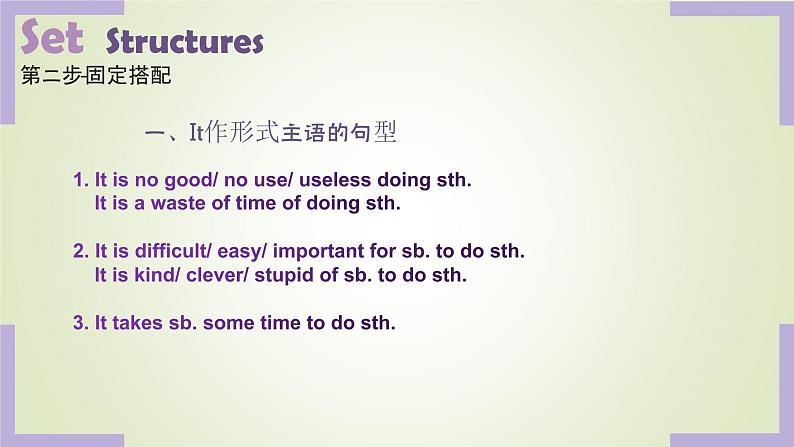 Set Structures
第二步-固定搭配

一、It作形式主语的句型

1. It is no good/ no use/ useless doing sth.
It is a waste of time of doing sth.

2. It is difficult/ easy/ important for sb. to do sth.
It is kind/ clever/ stupid of sb. to do sth.

3. It takes sb. some time to do sth.